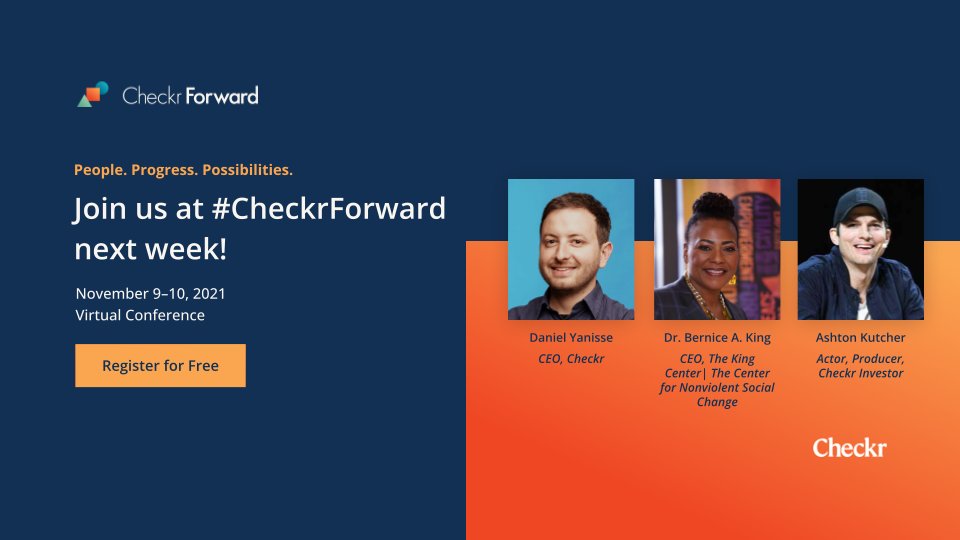 Checkr Forward

People. Progress. Possibilities.

Join us at #CheckrForward next week!

November 9–10, 2021
Virtual Conference

Register for Free

Daniel Yanisse
CEO, Checkr

Dr. Bernice A. King
CEO, The King Center| The Center for Nonviolent Social Change

Ashton Kutcher
Actor, Producer, Checkr Investor

Checkr